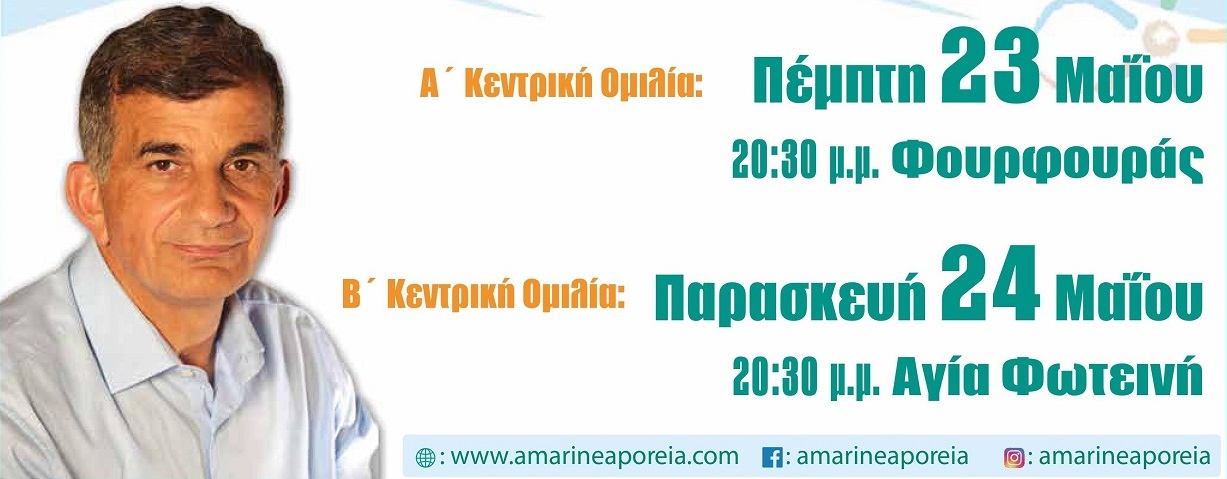 Α΄ Κεντρική Ομιλία: Πέμπτη 23 Μαΐου

20:30 μ.μ. Φουρφουράς

Β΄ Κεντρική Ομιλία: Παρασκευή 24 Μαΐου

20:30 μ.μ. Αγία Φωτεινή

: www.amarineaporeia.com : amarineaporeia : amarineaporeia